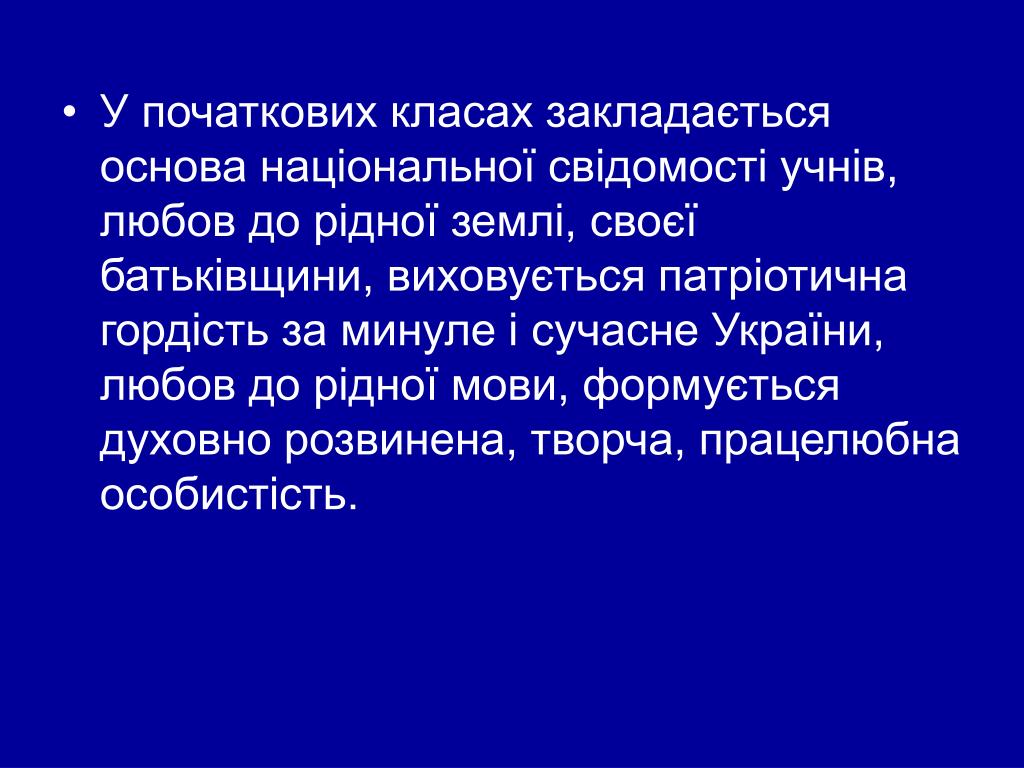 • У початкових класах закладається основа національної свідомості учнів, любов до рідної землі, своєї батьківщини, виховується патріотична гордість за минуле і сучасне України, любов до рідної мови, формується духовно розвинена, творча, працелюбна особистість.